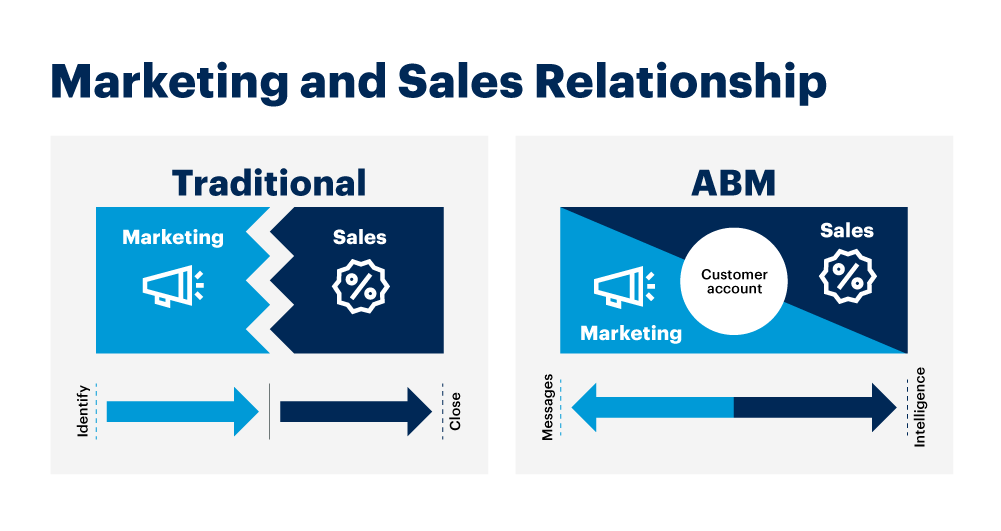 Marketing and Sales Relationship

Traditional

Marketing

Sales

%

Identify

Close

ABM

Sales

%

Customer account

Marketing

Messages

Intelligence